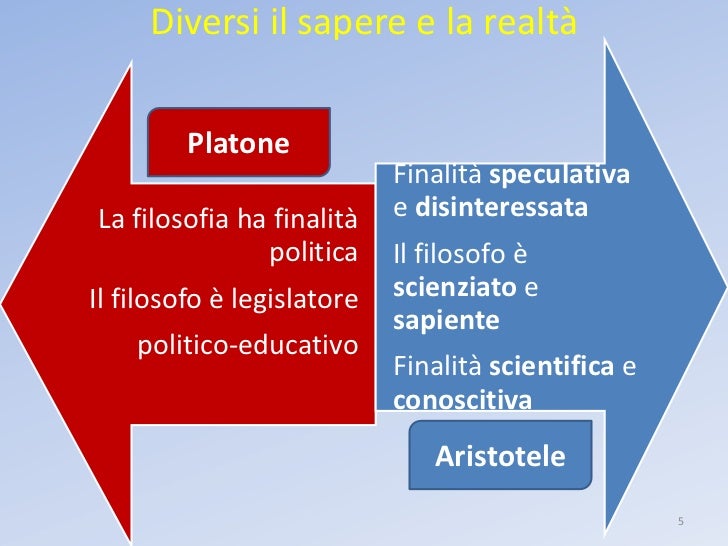 Diversi il sapere e la realtà

Platone

La filosofia ha finalità politica

Il filosofo è legislatore

politico-educativo

Finalità speculativa e disinteressata

Il filosofo è scienziato e sapiente

Finalità scientifica e conoscitiva

Aristotele

5